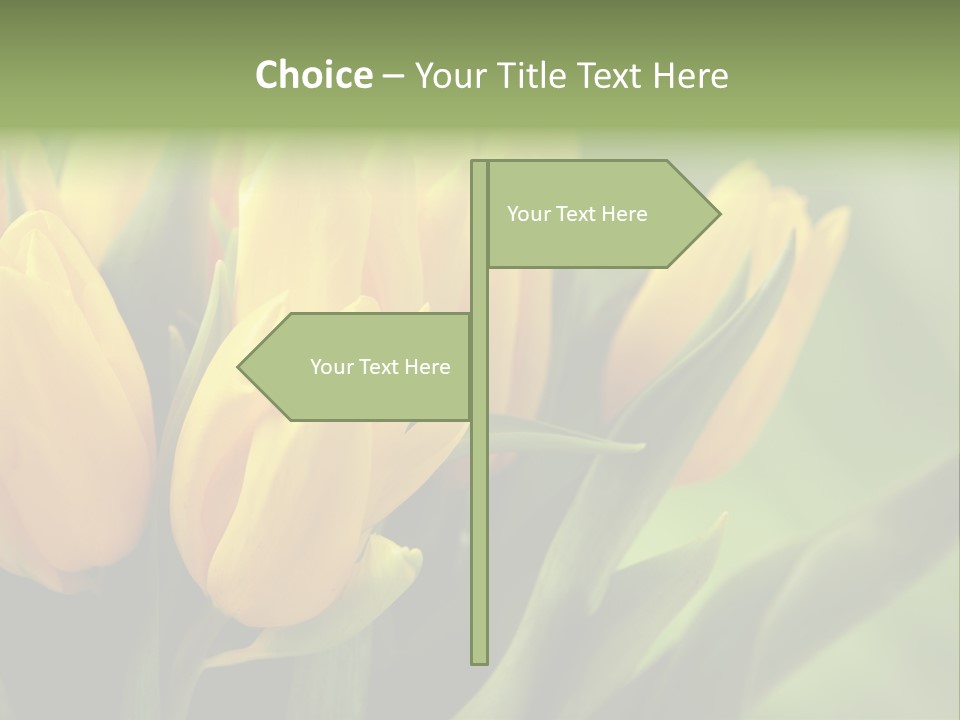 Choice – Your Title Text Here

Your Text Here

Your Text Here